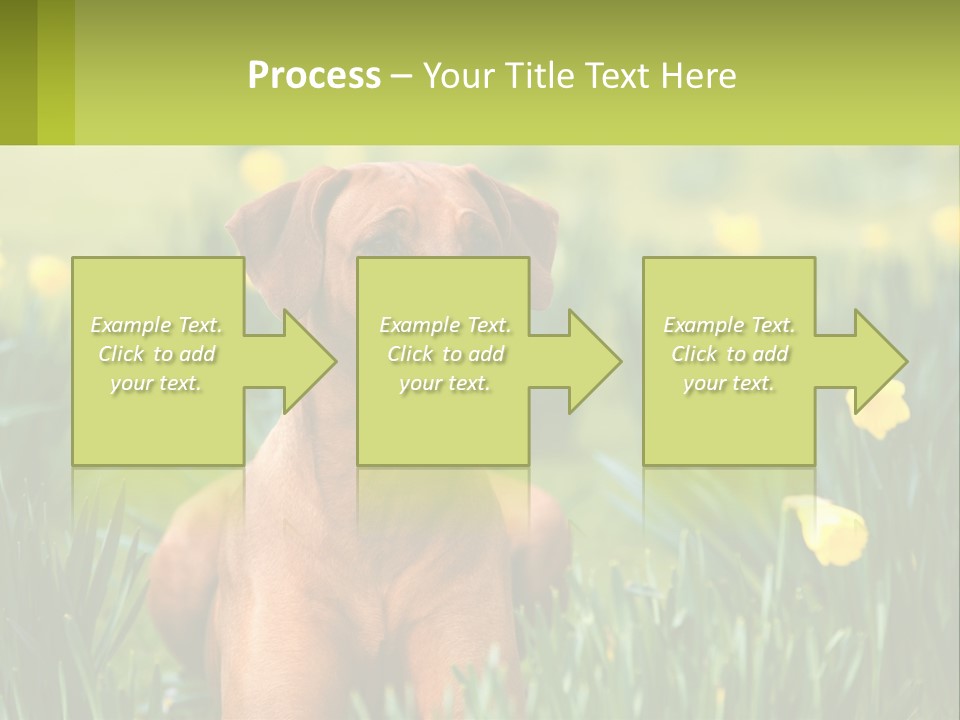 Process – Your Title Text Here

Example Text. Click to add your text.

Example Text. Click to add your text.

Example Text. Click to add your text.